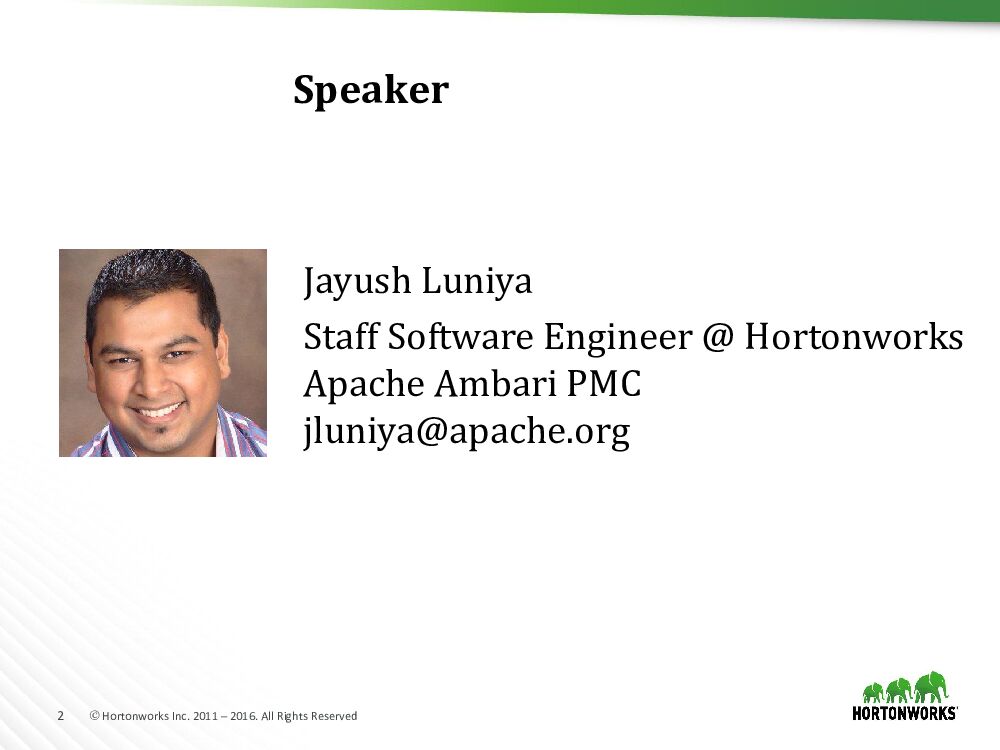 Speaker

Jayush Luniya

Staff Software Engineer @ Hortonworks
Apache Ambari PMC
jluniya@apache.org

2 © Hortonworks Inc. 2011 – 2016. All Rights Reserved

HORTONWORKS